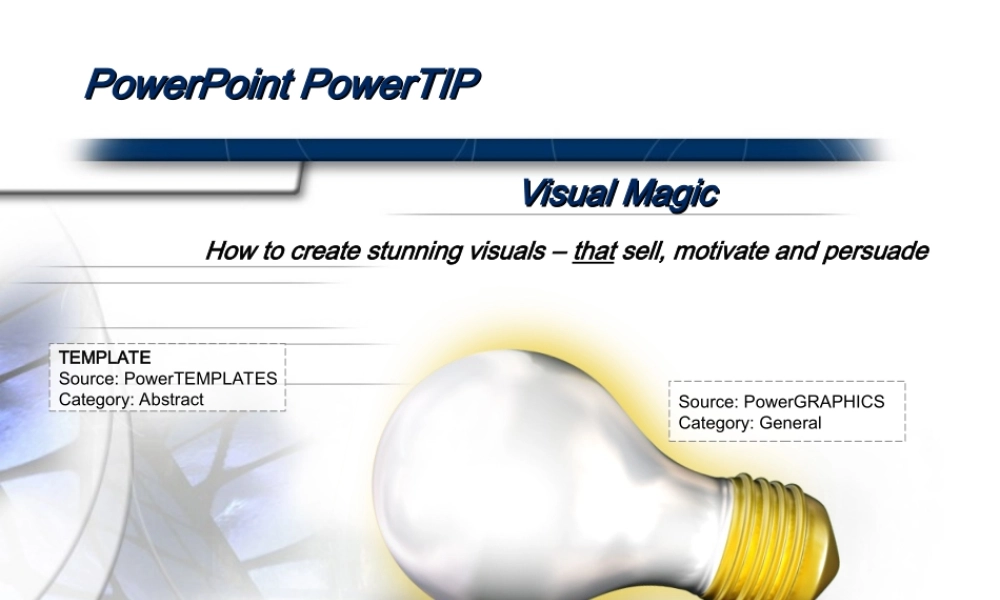 PowerPoint PowerTIP

Visual Magic

How to create stunning visuals – that sell, motivate and persuade

TEMPLATE
Source: PowerTEMPLATES
Category: Abstract

Source: PowerGRAPHICS
Category: General